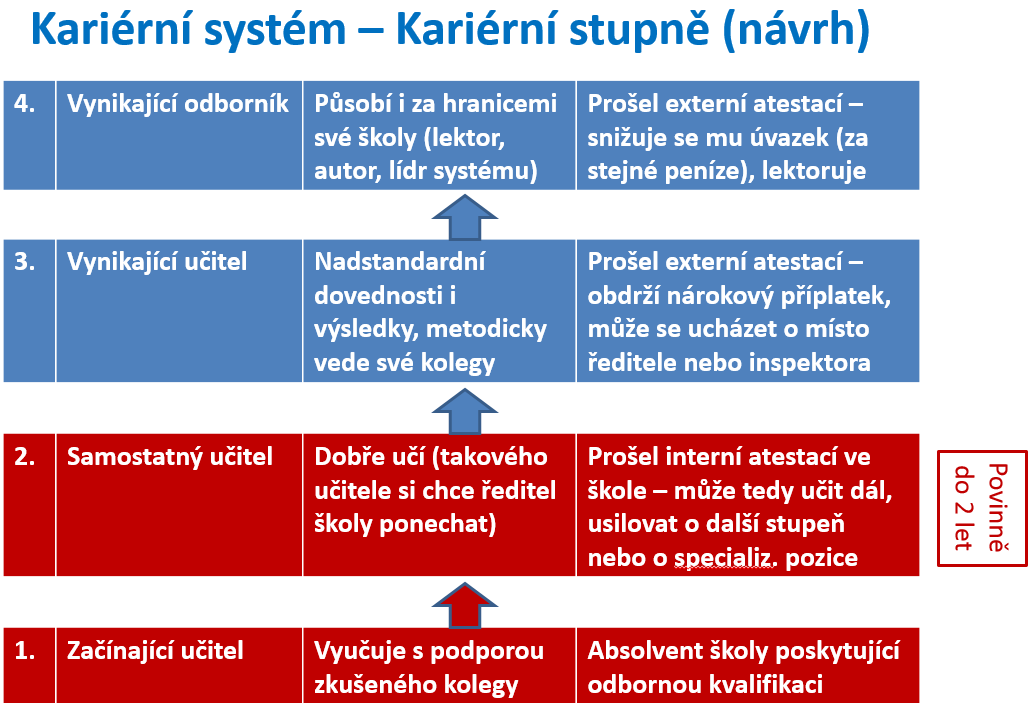 Kariérní systém – Kariérní stupně (návrh)

| 4. | Vynikající odborník | Působí i za hranicemi své školy (lektor, autor, lídr systému) | Prošel externí atestací – snižuje se mu úvazek (za stejné peníze), lektoruje |
|---|---|---|---|
| 3. | Vynikající učitel | Nadstandardní dovednosti i výsledky, metodicky vede své kolegy | Prošel externí atestací – obdrží nárokový příplatek, může se ucházet o místo ředitele nebo inspektora |
| 2. | Samostatný učitel | Dobře učí (takového učitele si chce ředitel školy ponechat) | Prošel interní atestací ve škole – může tedy učit dál, usilovat o další stupeň nebo o specializ. pozice |
| 1. | Začínající učitel | Vyučuje s podporou zkušeného kolegy | Absolvent školy poskytující odbornou kvalifikaci |

Povinně do 2 let